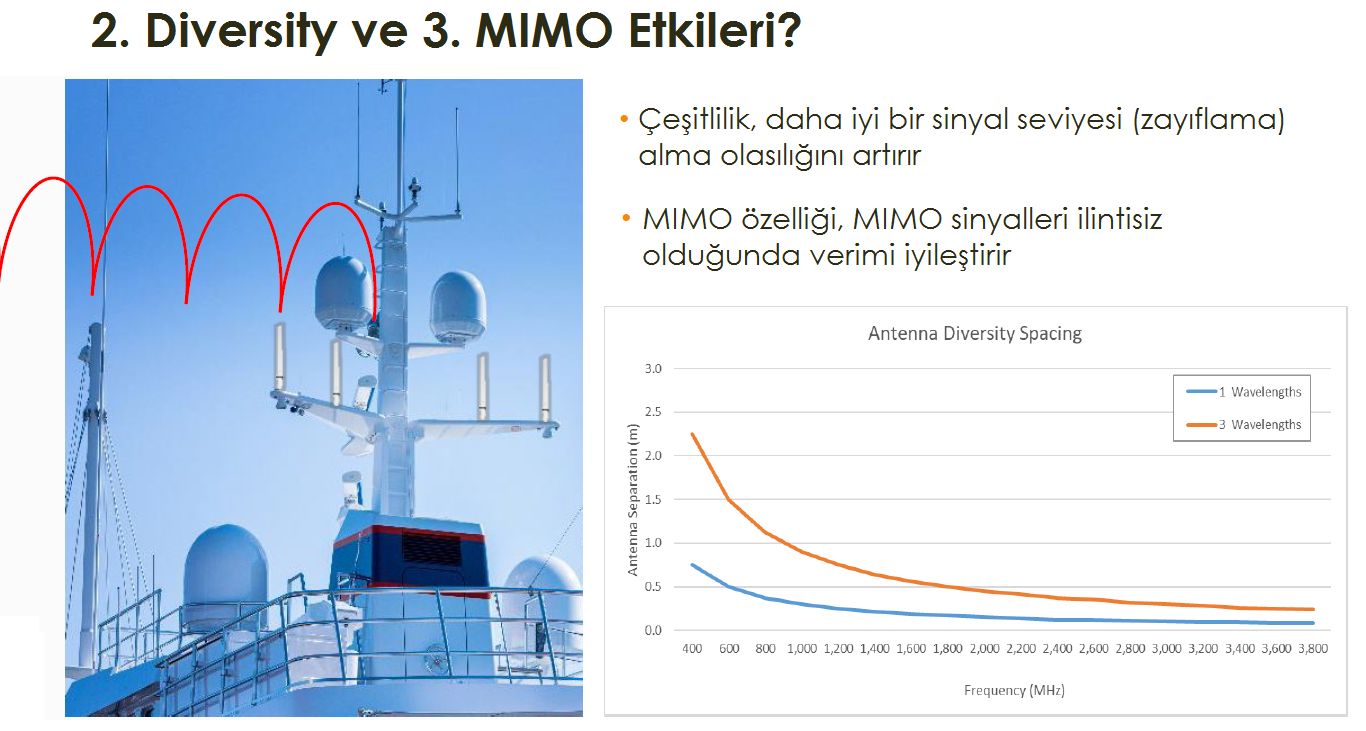 2. Diversity ve 3. MIMO Etkileri?

• Çeşitlilik, daha iyi bir sinyal seviyesi (zayıflama) alma olasılığını artırır

• MIMO özelliği, MIMO sinyalleri ilintisiz olduğunda verimi iyileştirir

Antenna Diversity Spacing

1 Wavelengths
3 Wavelengths

Antenna Separation (m)

3.0
2.5
2.0
1.5
1.0
0.5
0.0

400 600 800 1,000 1,200 1,400 1,600 1,800 2,000 2,200 2,400 2,600 2,800 3,000 3,200 3,400 3,600 3,800

Frequency (MHz)